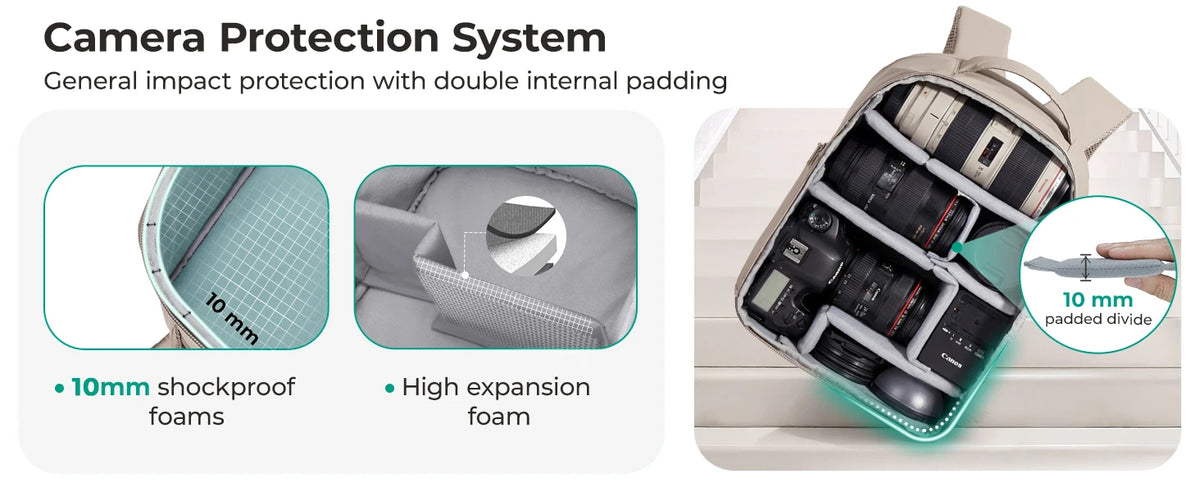 Camera Protection System
General impact protection with double internal padding

10 mm

• 10mm shockproof foams

• High expansion foam

Canon

10 mm
padded divide